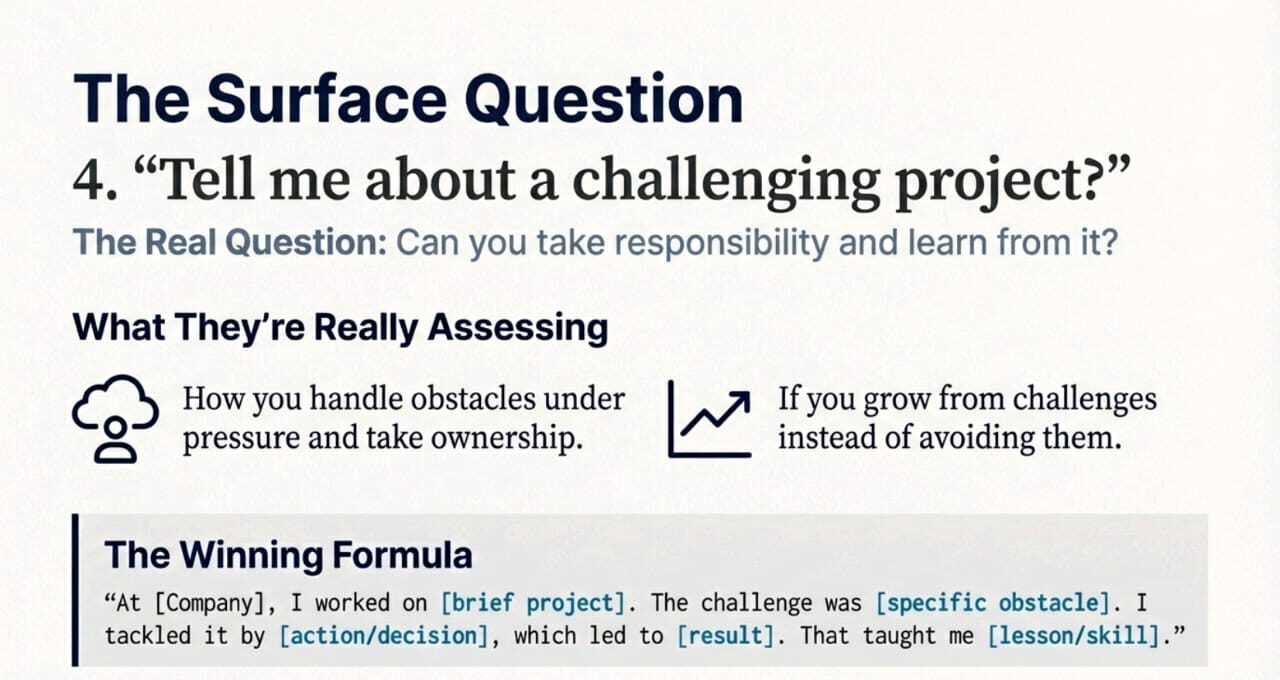 The Surface Question

4. “Tell me about a challenging project?”

The Real Question: Can you take responsibility and learn from it?

What They’re Really Assessing

How you handle obstacles under pressure and take ownership.

If you grow from challenges instead of avoiding them.

The Winning Formula

“At [Company], I worked on [brief project]. The challenge was [specific obstacle]. I tackled it by [action/decision], which led to [result]. That taught me [lesson/skill].”